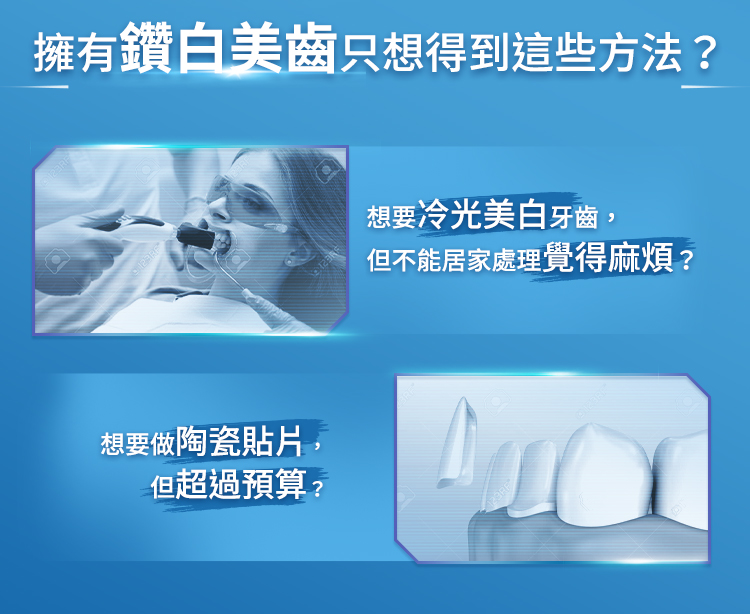 擁有鑽白美齒只想得到這些方法？

想要冷光美白牙齒，
但不能居家處理覺得麻煩？

想要做陶瓷貼片，
但超過預算？